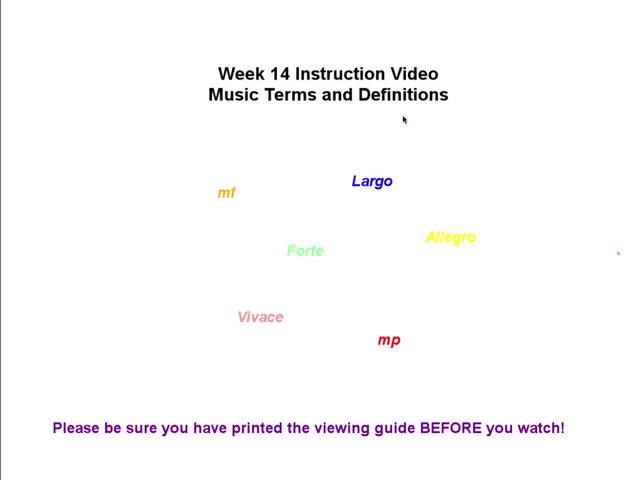 Week 14 Instruction Video
Music Terms and Definitions

Largo
mf

Allegro
Forte

Vivace
mp

Please be sure you have printed the viewing guide BEFORE you watch!